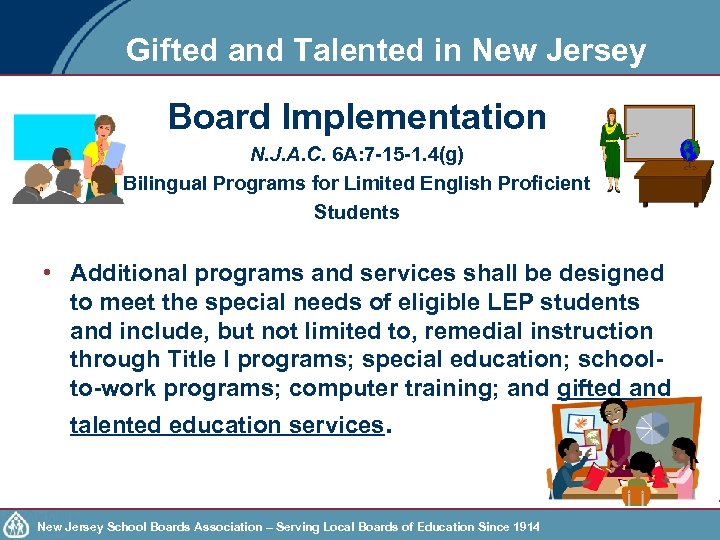 Gifted and Talented in New Jersey

Board Implementation

N.J.A.C. 6A:7-15-1.4(g)

Bilingual Programs for Limited English Proficient Students

• Additional programs and services shall be designed to meet the special needs of eligible LEP students and include, but not limited to, remedial instruction through Title I programs; special education; school-to-work programs; computer training; and gifted and talented education services.

New Jersey School Boards Association – Serving Local Boards of Education Since 1914